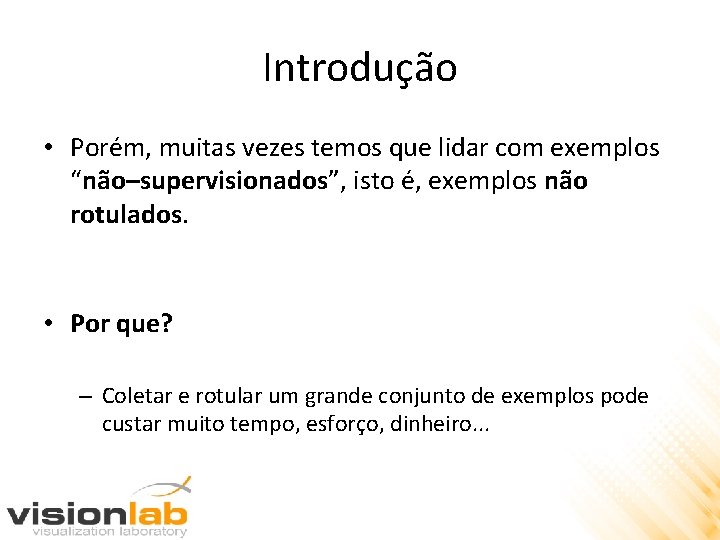 Introdução

• Porém, muitas vezes temos que lidar com exemplos “não–supervisionados”, isto é, exemplos não rotulados.

• Por que?

– Coletar e rotular um grande conjunto de exemplos pode custar muito tempo, esforço, dinheiro...

visionlab
visualization laboratory